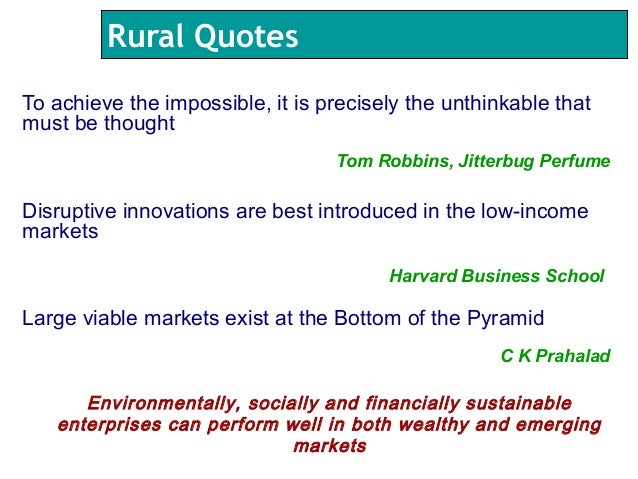 Rural Quotes

To achieve the impossible, it is precisely the unthinkable that must be thought

Tom Robbins, Jitterbug Perfume

Disruptive innovations are best introduced in the low-income markets

Harvard Business School

Large viable markets exist at the Bottom of the Pyramid

C K Prahalad

Environmentally, socially and financially sustainable enterprises can perform well in both wealthy and emerging markets